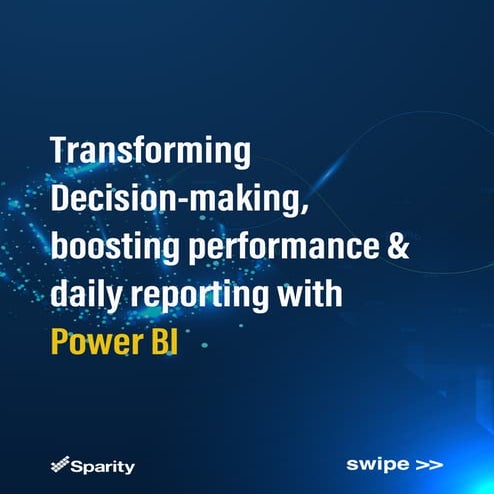 Transforming Decision-making, boosting performance & daily reporting with Power BI

Sparity

swipe >>